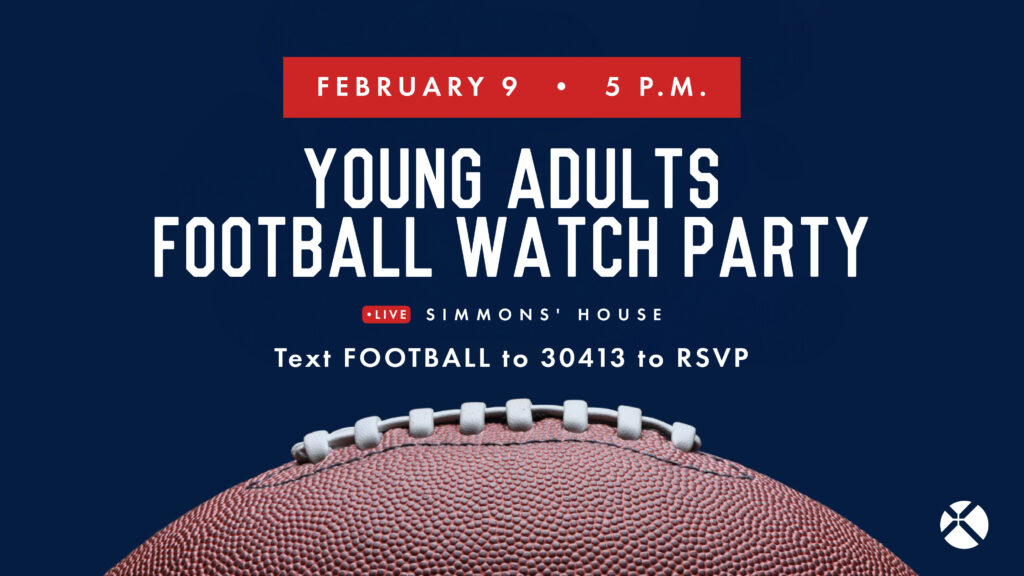 FEBRUARY 9 • 5 P.M.

YOUNG ADULTS FOOTBALL WATCH PARTY

•LIVE SIMMONS' HOUSE

Text FOOTBALL to 30413 to RSVP